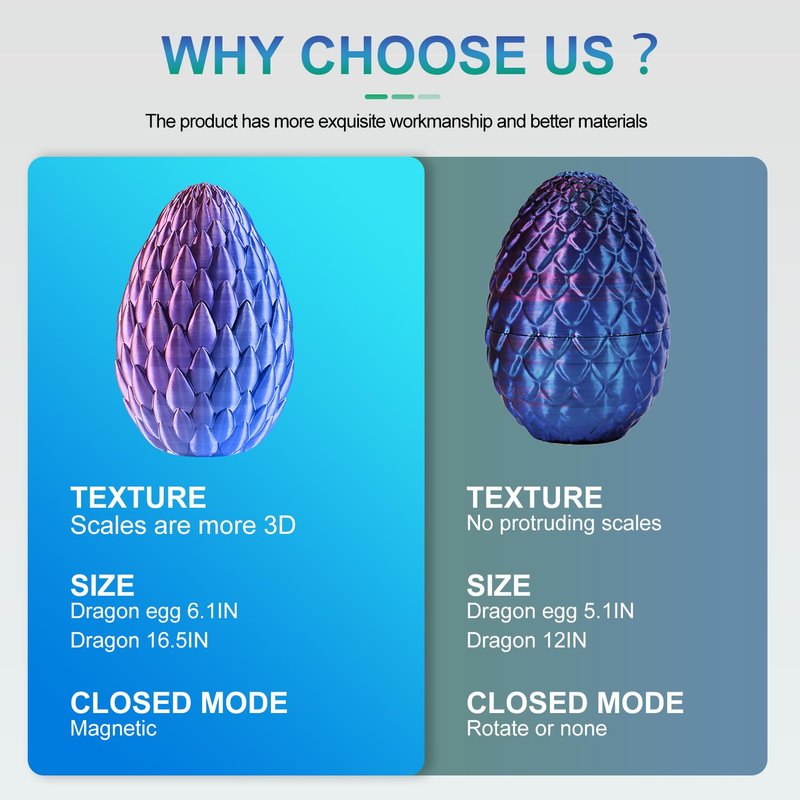 WHY CHOOSE US ?

The product has more exquisite workmanship and better materials

TEXTURE
Scales are more 3D

SIZE
Dragon egg 6.1IN
Dragon 16.5IN

CLOSED MODE
Magnetic

TEXTURE
No protruding scales

SIZE
Dragon egg 5.1IN
Dragon 12IN

CLOSED MODE
Rotate or none